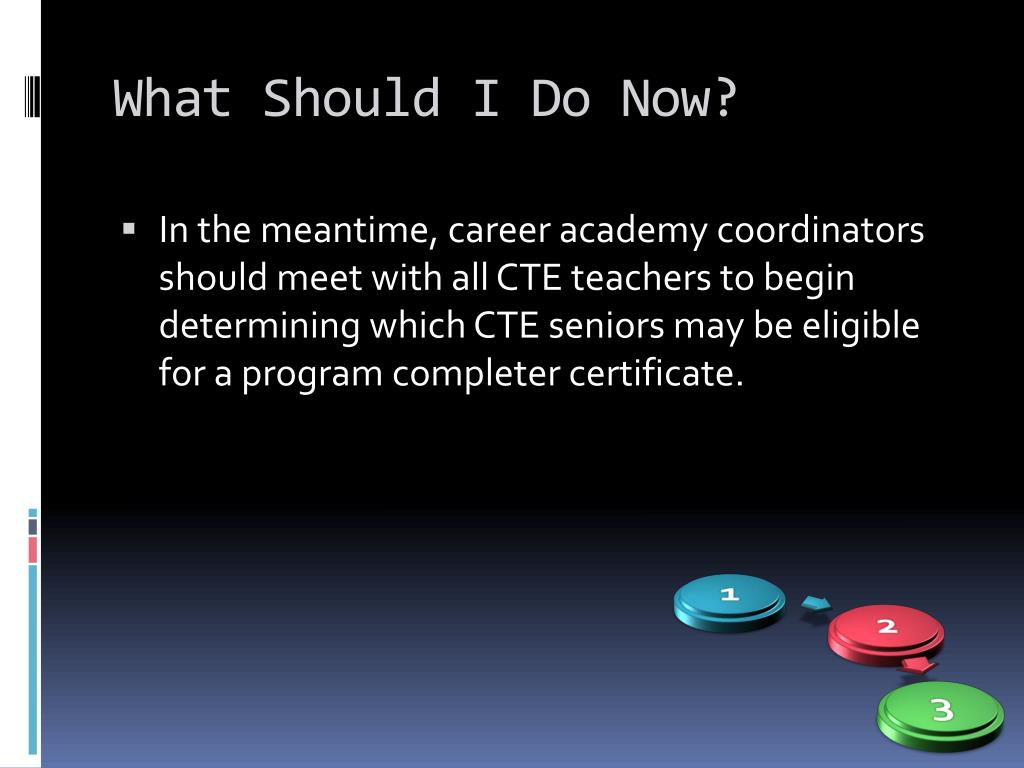 What Should I Do Now?

▪ In the meantime, career academy coordinators should meet with all CTE teachers to begin determining which CTE seniors may be eligible for a program completer certificate.

1

2

3